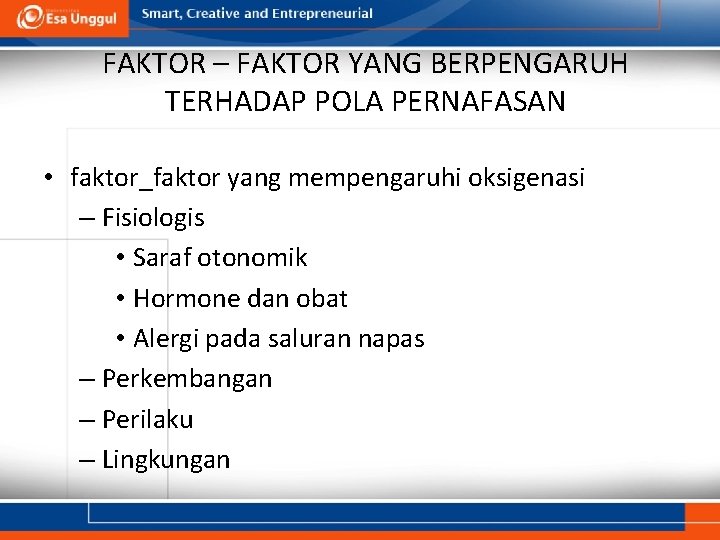 Esa Unggul

Smart, Creative and Entrepreneurial

FAKTOR – FAKTOR YANG BERPENGARUH TERHADAP POLA PERNAFASAN

• faktor_faktor yang mempengaruhi oksigenasi
– Fisiologis
• Saraf otonomik
• Hormone dan obat
• Alergi pada saluran napas
– Perkembangan
– Perilaku
– Lingkungan